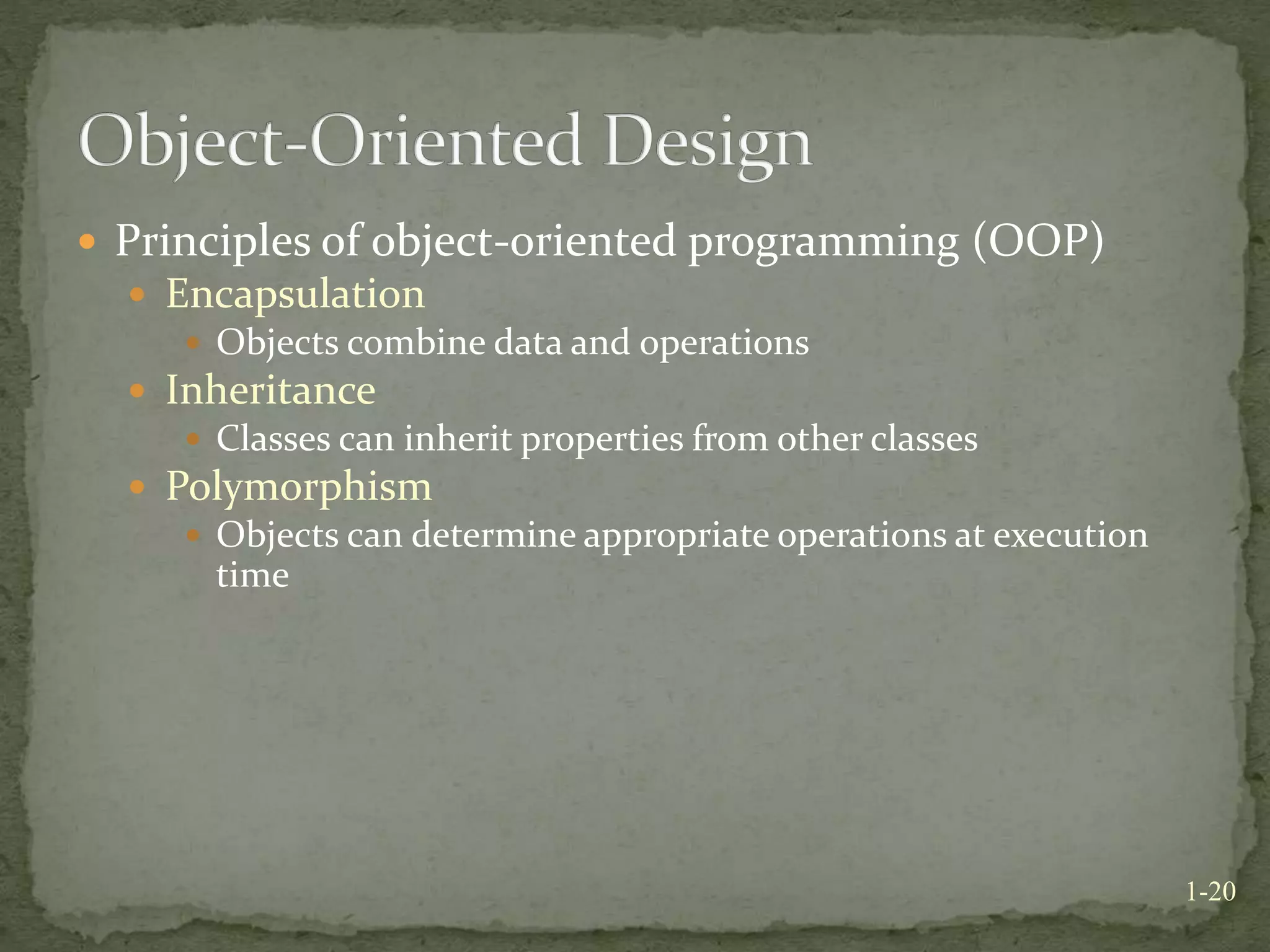 Object-Oriented Design

- Principles of object-oriented programming (OOP)
  - Encapsulation
    - Objects combine data and operations
  - Inheritance
    - Classes can inherit properties from other classes
  - Polymorphism
    - Objects can determine appropriate operations at execution time

1-20